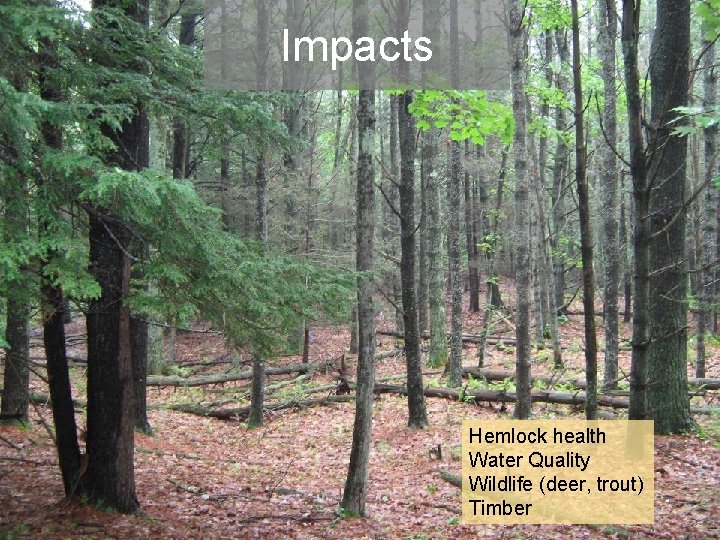 Impacts

Hemlock health
Water Quality
Wildlife (deer, trout)
Timber